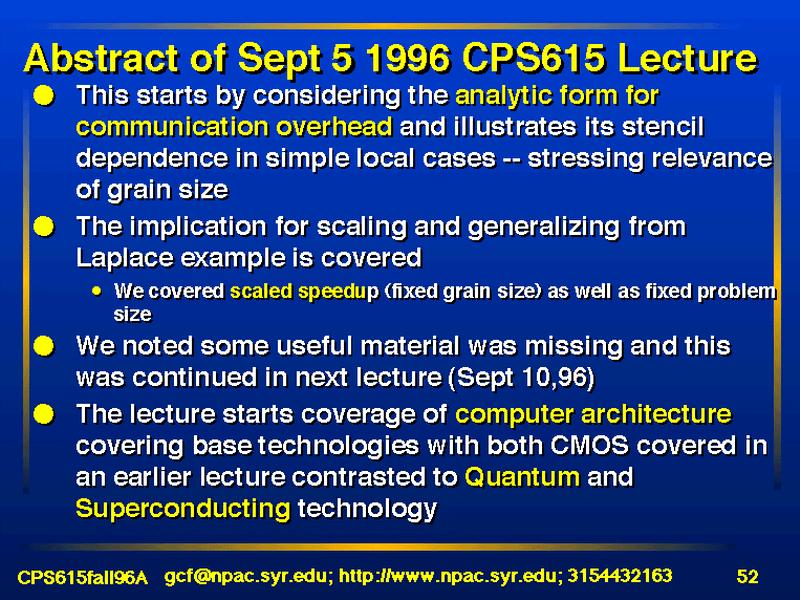 Abstract of Sept 5 1996 CPS615 Lecture

This starts by considering the analytic form for communication overhead and illustrates its stencil dependence in simple local cases -- stressing relevance of grain size

The implication for scaling and generalizing from Laplace example is covered

We covered scaled speedup (fixed grain size) as well as fixed problem size

We noted some useful material was missing and this was continued in next lecture (Sept 10,96)

The lecture starts coverage of computer architecture covering base technologies with both CMOS covered in an earlier lecture contrasted to Quantum and Superconducting technology

CPS615fall96A gcf@npac.syr.edu; http://www.npac.syr.edu; 3154432163 52